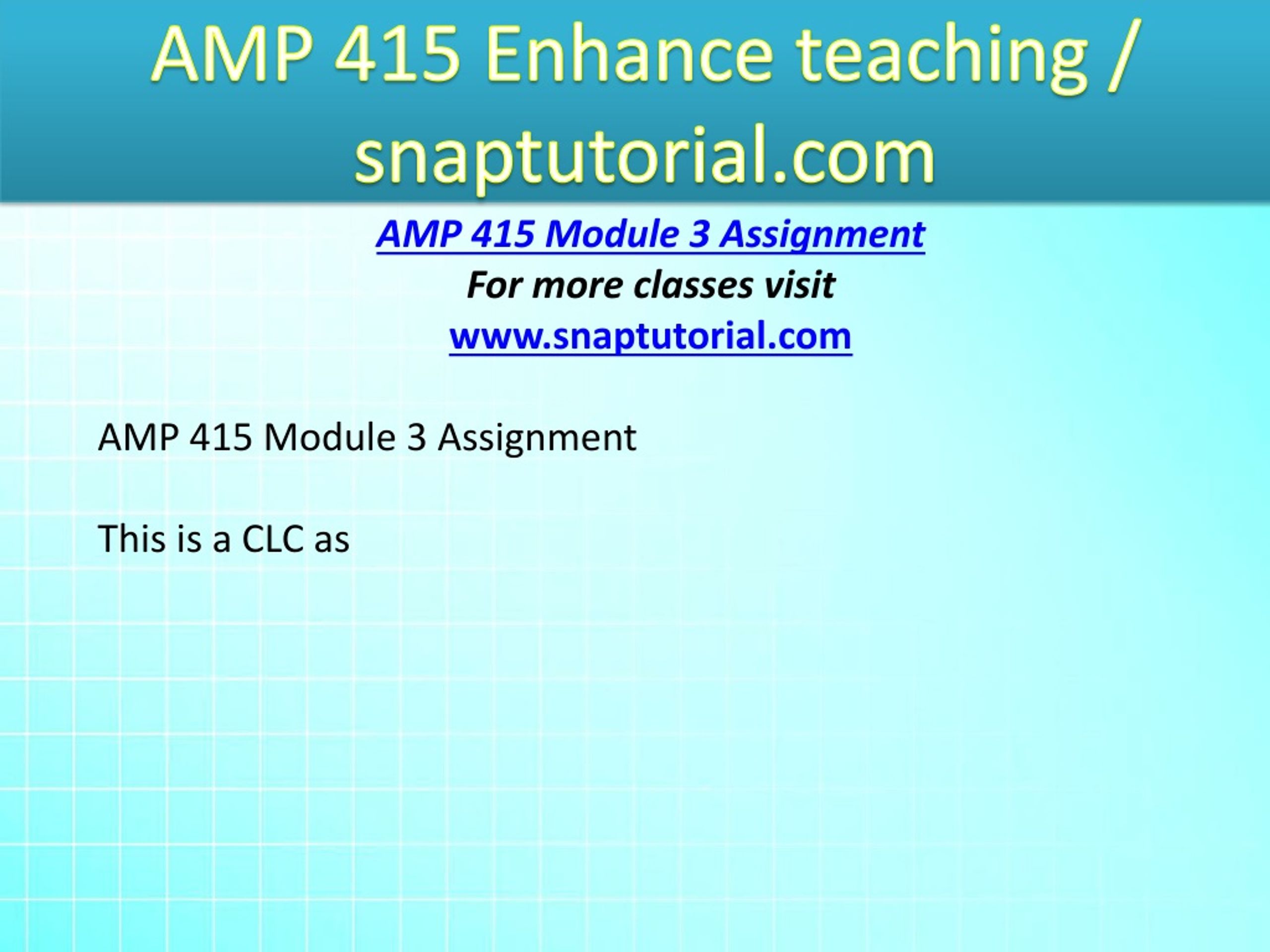 AMP 415 Enhance teaching / snaptutorial.com

AMP 415 Module 3 Assignment
For more classes visit
www.snaptutorial.com

AMP 415 Module 3 Assignment

This is a CLC as